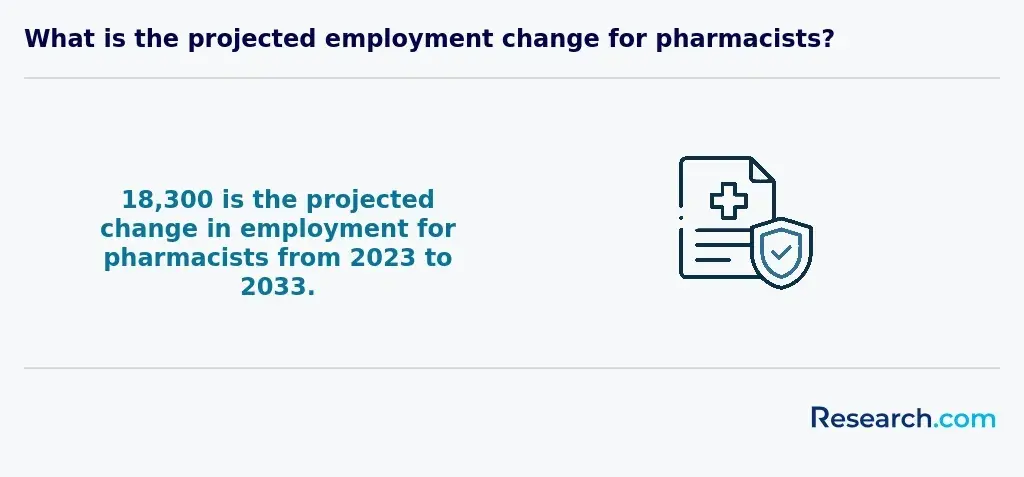 What is the projected employment change for pharmacists?

18,300 is the projected change in employment for pharmacists from 2023 to 2033.

Research.com